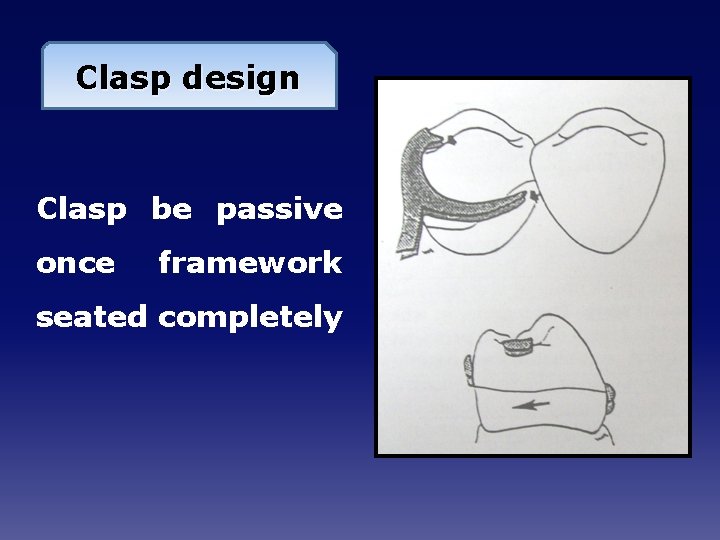 Clasp design

Clasp be passive once framework seated completely